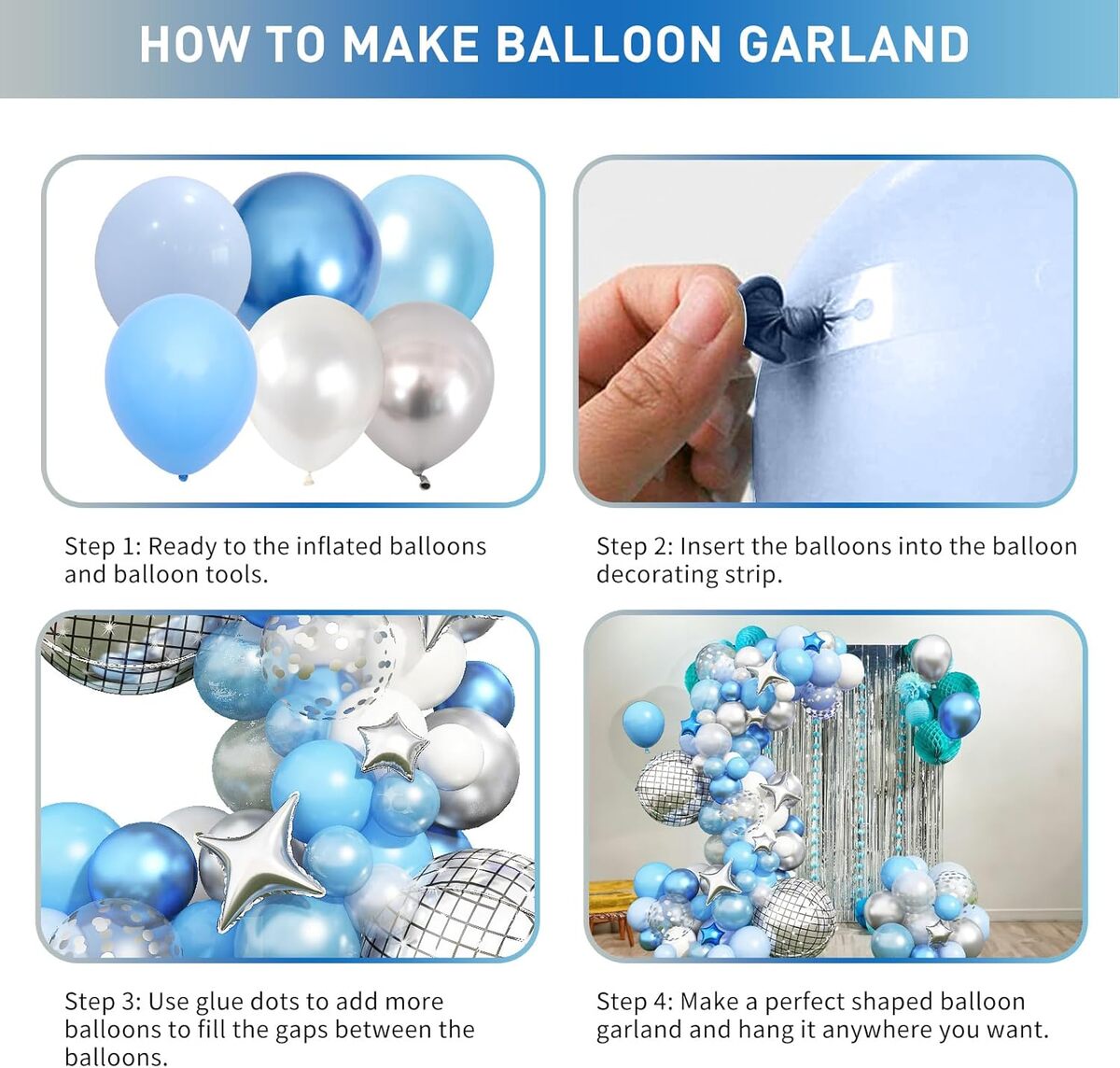 HOW TO MAKE BALLOON GARLAND

Step 1: Ready to the inflated balloons and balloon tools.

Step 2: Insert the balloons into the balloon decorating strip.

Step 3: Use glue dots to add more balloons to fill the gaps between the balloons.

Step 4: Make a perfect shaped balloon garland and hang it anywhere you want.